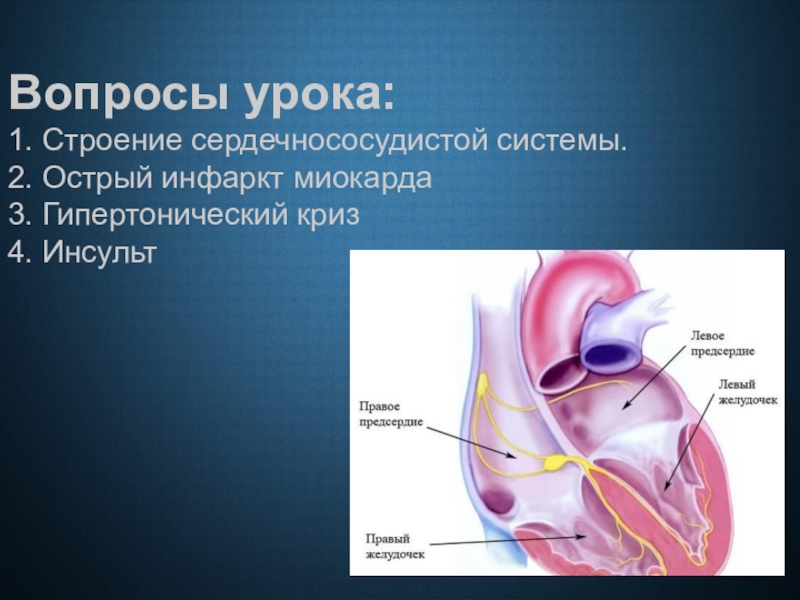 Вопросы урока:
1. Строение сердечнососудистой системы.
2. Острый инфаркт миокарда
3. Гипертонический криз
4. Инсульт

Левое предсердие
Левый желудочек
Правое предсердие
Правый желудочек